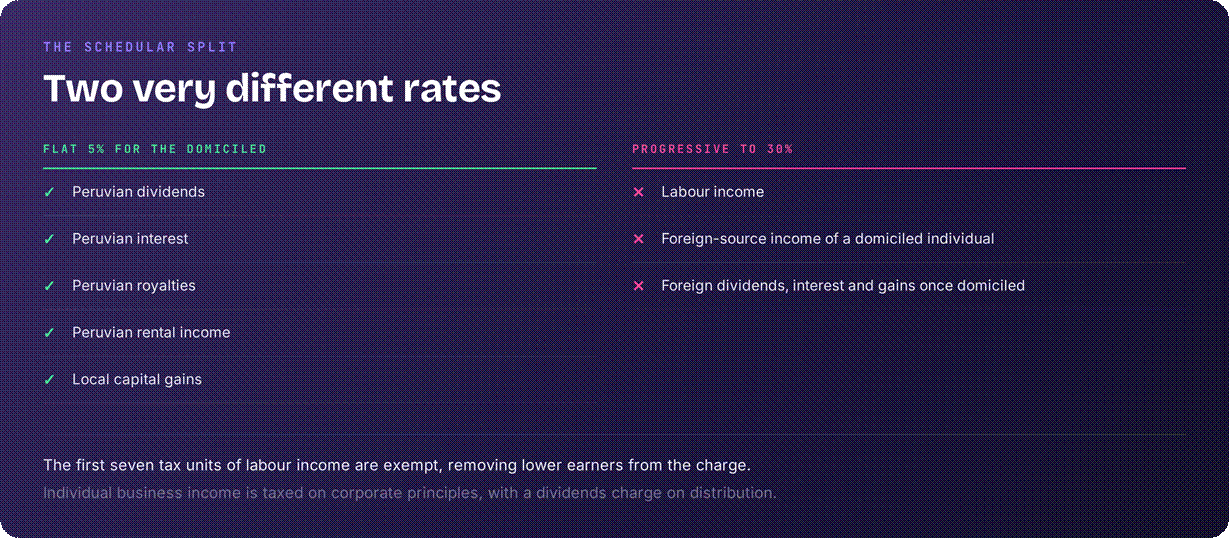 THE SCHEDULAR SPLIT

Two very different rates

FLAT 5% FOR THE DOMICILED

✓ Peruvian dividends

✓ Peruvian interest

✓ Peruvian royalties

✓ Peruvian rental income

✓ Local capital gains

PROGRESSIVE TO 30%

× Labour income

× Foreign-source income of a domiciled individual

× Foreign dividends, interest and gains once domiciled

The first seven tax units of labour income are exempt, removing lower earners from the charge.

Individual business income is taxed on corporate principles, with a dividends charge on distribution.